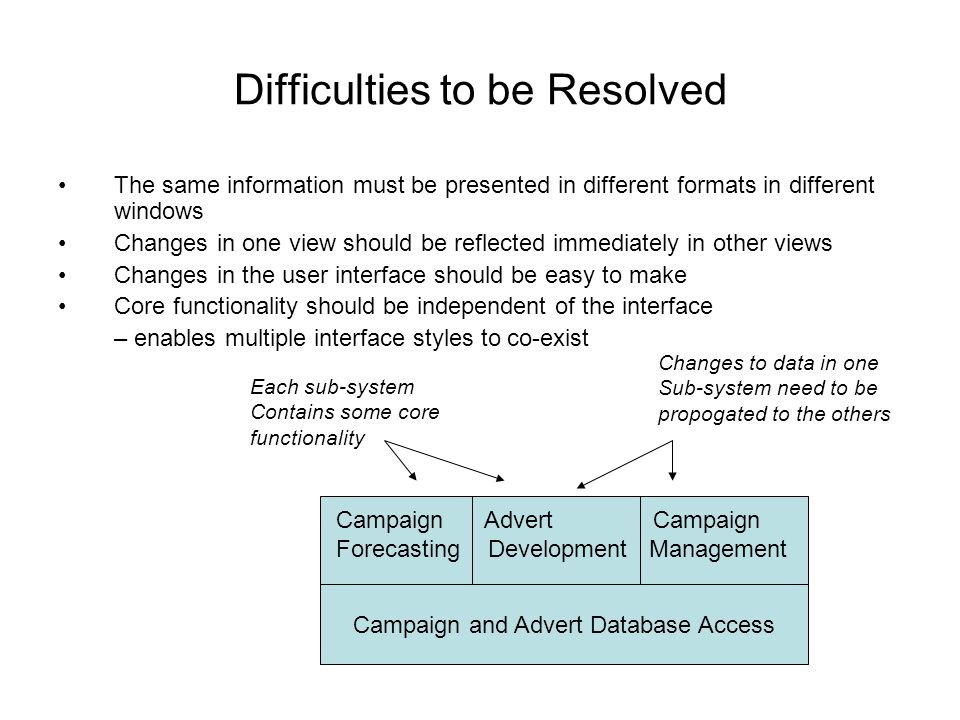 Difficulties to be Resolved

• The same information must be presented in different formats in different windows
• Changes in one view should be reflected immediately in other views
• Changes in the user interface should be easy to make
• Core functionality should be independent of the interface
– enables multiple interface styles to co-exist

Each sub-system Contains some core functionality

Changes to data in one Sub-system need to be propogated to the others

Campaign Forecasting

Advert Development

Campaign Management

Campaign and Advert Database Access